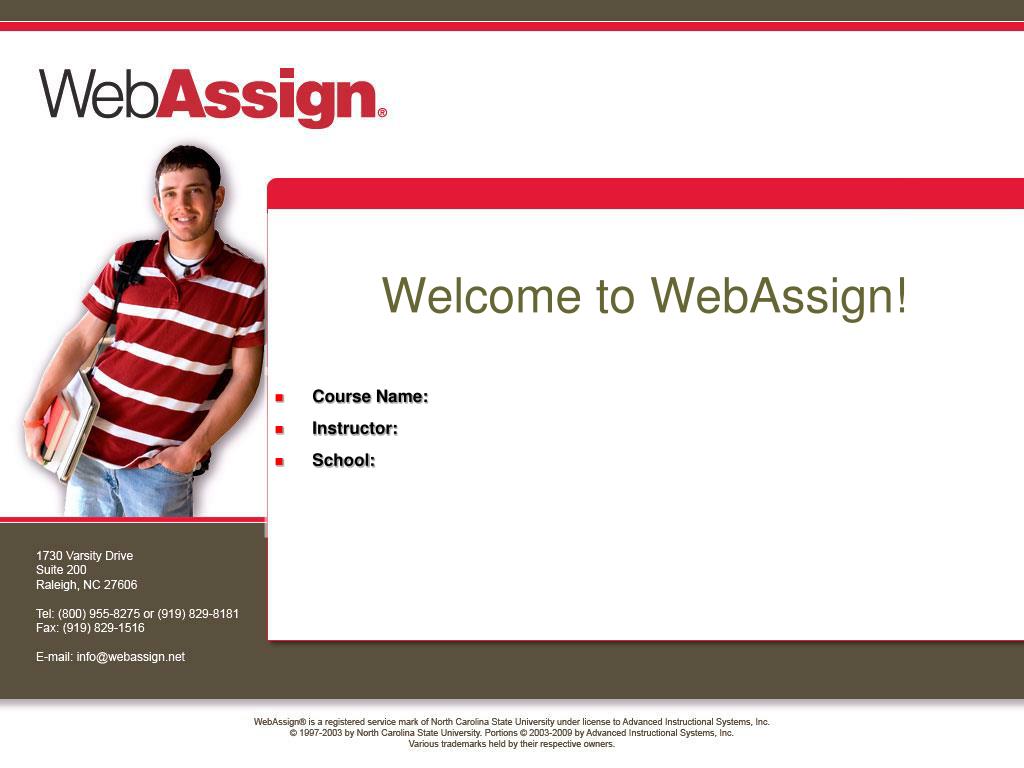 WebAssign®

Welcome to WebAssign!

Course Name:
Instructor:
School:

1730 Varsity Drive
Suite 200
Raleigh, NC 27606

Tel: (800) 955-8275 or (919) 829-8181
Fax: (919) 829-1516

E-mail: info@webassign.net

WebAssign® is a registered service mark of North Carolina State University under license to Advanced Instructional Systems, Inc.
© 1997-2003 by North Carolina State University. Portions © 2003-2009 by Advanced Instructional Systems, Inc.
Various trademarks held by their respective owners.